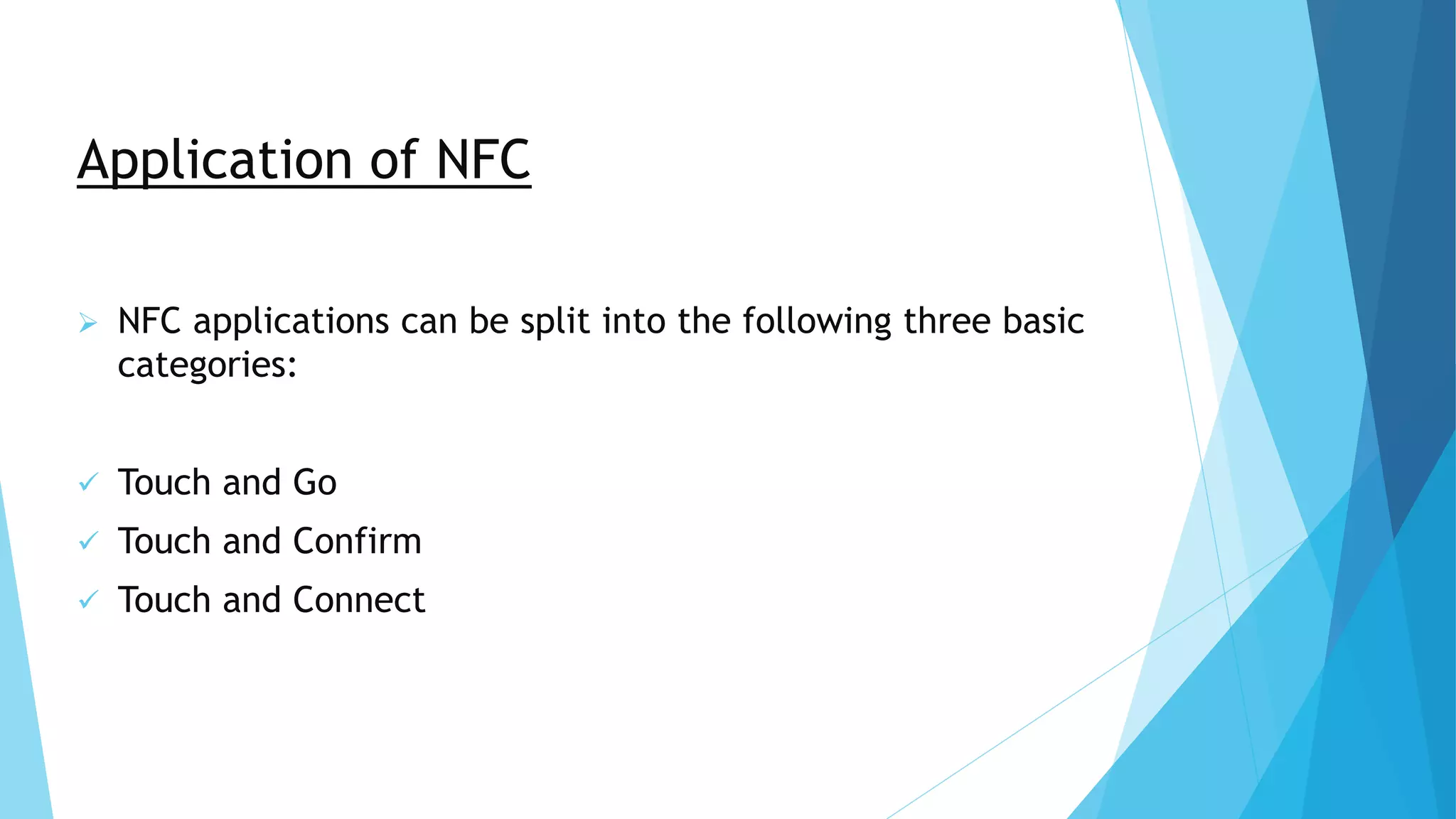 Application of NFC

➢ NFC applications can be split into the following three basic categories:

✓ Touch and Go
✓ Touch and Confirm
✓ Touch and Connect